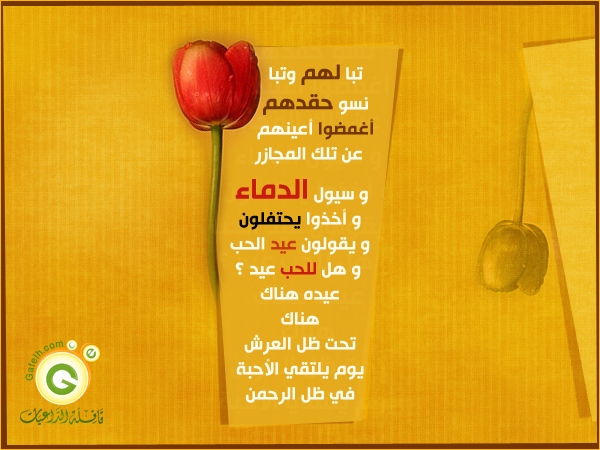 تبا لهم وتبا
نسو حقدهم
أغمضوا أعينهم
عن تلك المجازر

و سيول الدماء
و أخذوا يحتفلون
و يقولون عيد الحب
و هل للحب عيد ؟
عيده هناك
هناك
تحت ظل العرش
يوم يلتقي الأحبة
في ظل الرحمن

Gafelh.com
G
e
قافلة الداعيات